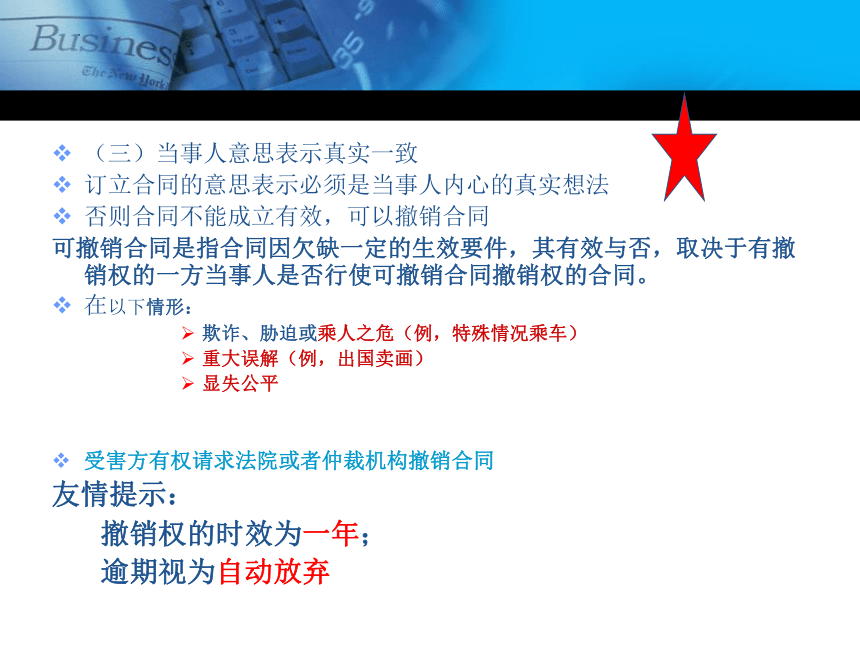 Business
The New York

❖ （三）当事人意思表示真实一致
❖ 订立合同的意思表示必须是当事人内心的真实想法
❖ 否则合同不能成立有效，可以撤销合同
可撤销合同是指合同因欠缺一定的生效要件，其有效与否，取决于有撤销权的一方当事人是否行使可撤销合同撤销权的合同。
❖ 在以下情形：
➢ 欺诈、胁迫或乘人之危（例，特殊情况乘车）
➢ 重大误解（例，出国卖画）
➢ 显失公平

❖ 受害方有权请求法院或者仲裁机构撤销合同
友情提示：
撤销权的时效为一年；
逾期视为自动放弃